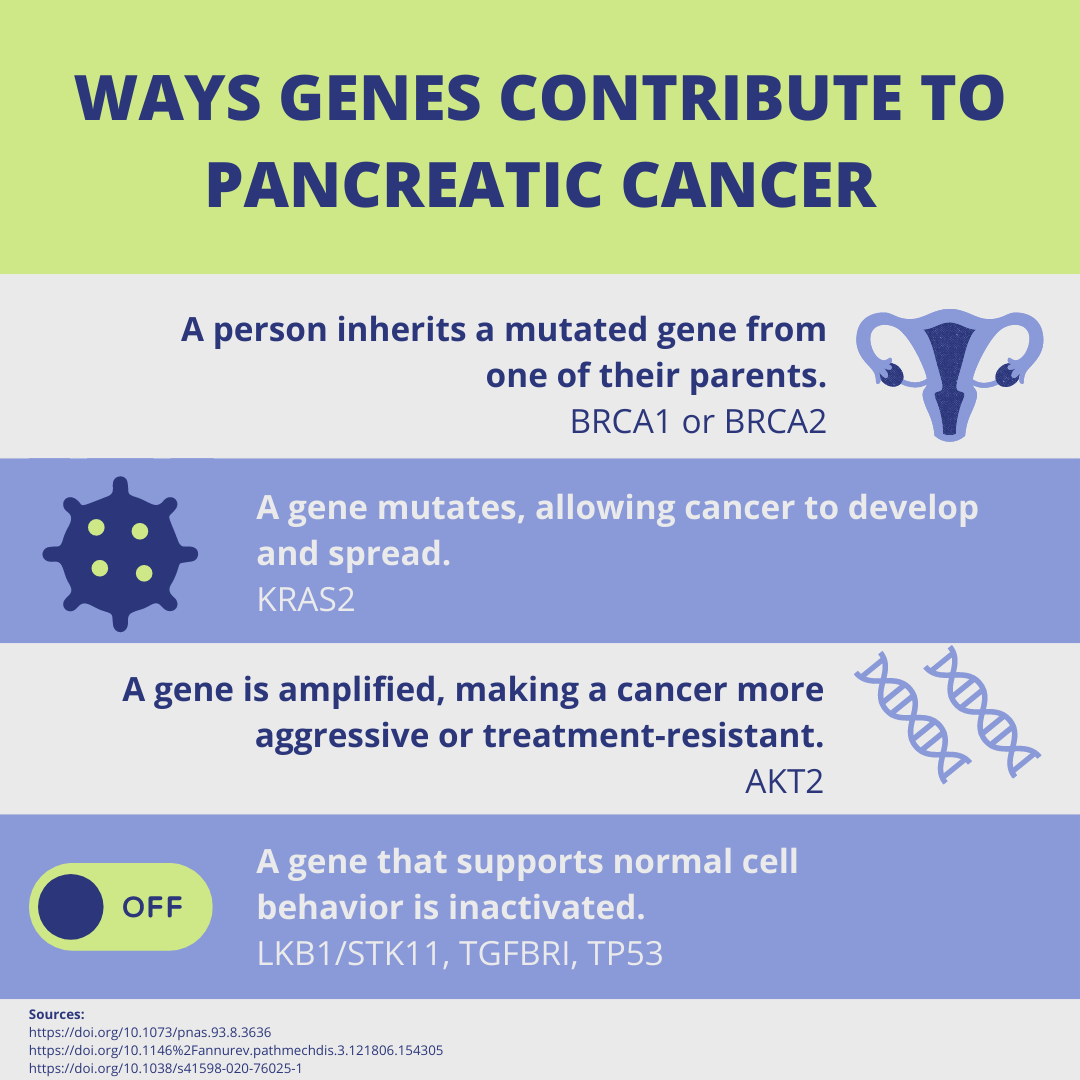 WAYS GENES CONTRIBUTE TO PANCREATIC CANCER

A person inherits a mutated gene from one of their parents.
BRCA1 or BRCA2

A gene mutates, allowing cancer to develop and spread.
KRAS2

A gene is amplified, making a cancer more aggressive or treatment-resistant.
AKT2

OFF

A gene that supports normal cell behavior is inactivated.
LKB1/STK11, TGFBRI, TP53

Sources:
https://doi.org/10.1073/pnas.93.8.3636
https://doi.org/10.1146%2Fannurev.pathmechdis.3.121806.154305
https://doi.org/10.1038/s41598-020-76025-1